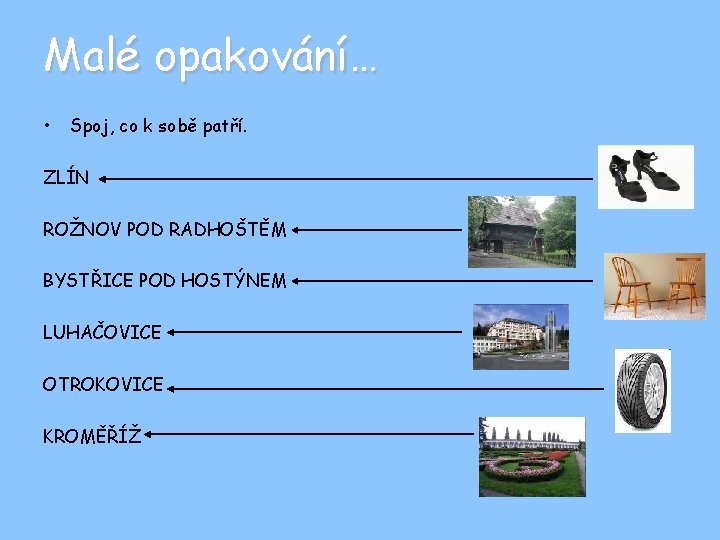 Malé opakování…

• Spoj, co k sobě patří.

ZLÍN

ROŽNOV POD RADHOŠTĚM

BYSTŘICE POD HOSTÝNEM

LUHAČOVICE

OTROKOVICE

KROMĚŘÍŽ